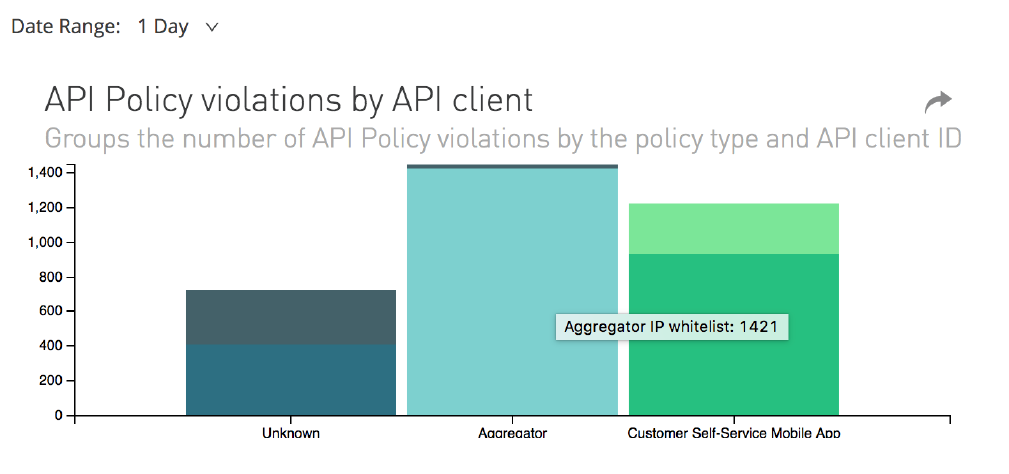 Date Range: 1 Day

API Policy violations by API client

Groups the number of API Policy violations by the policy type and API client ID

1,400
1,200
1,000
800
600
400
200
0

Aggregator IP whitelist: 1421

Unknown
Aggregator
Customer Self-Service Mobile App